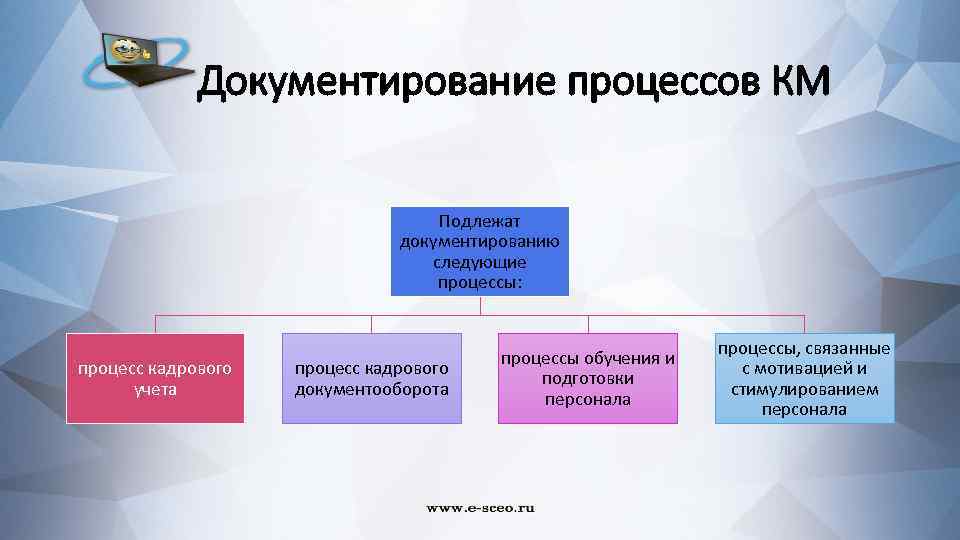 Документирование процессов КМ

Подлежат документированию следующие процессы:

процесс кадрового учета

процесс кадрового документооборота

процессы обучения и подготовки персонала

процессы, связанные с мотивацией и стимулированием персонала

www.e-sceo.ru